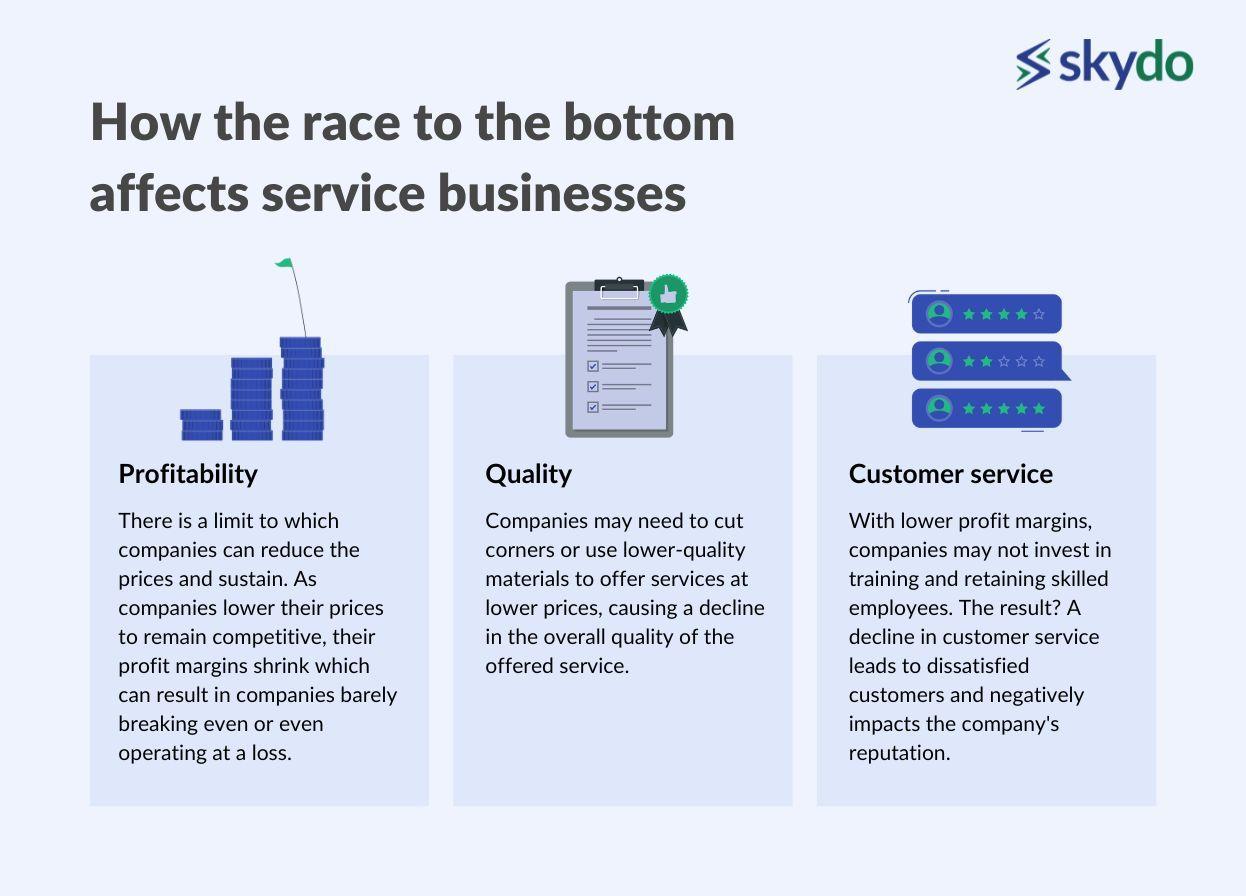 skydo

How the race to the bottom affects service businesses

Profitability

There is a limit to which companies can reduce the prices and sustain. As companies lower their prices to remain competitive, their profit margins shrink which can result in companies barely breaking even or even operating at a loss.

Quality

Companies may need to cut corners or use lower-quality materials to offer services at lower prices, causing a decline in the overall quality of the offered service.

Customer service

With lower profit margins, companies may not invest in training and retaining skilled employees. The result? A decline in customer service leads to dissatisfied customers and negatively impacts the company's reputation.